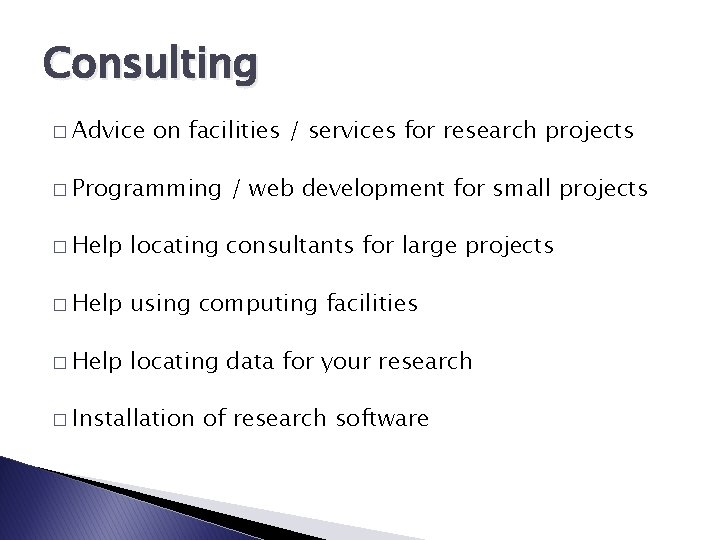 Consulting

□ Advice on facilities / services for research projects

□ Programming / web development for small projects

□ Help locating consultants for large projects

□ Help using computing facilities

□ Help locating data for your research

□ Installation of research software